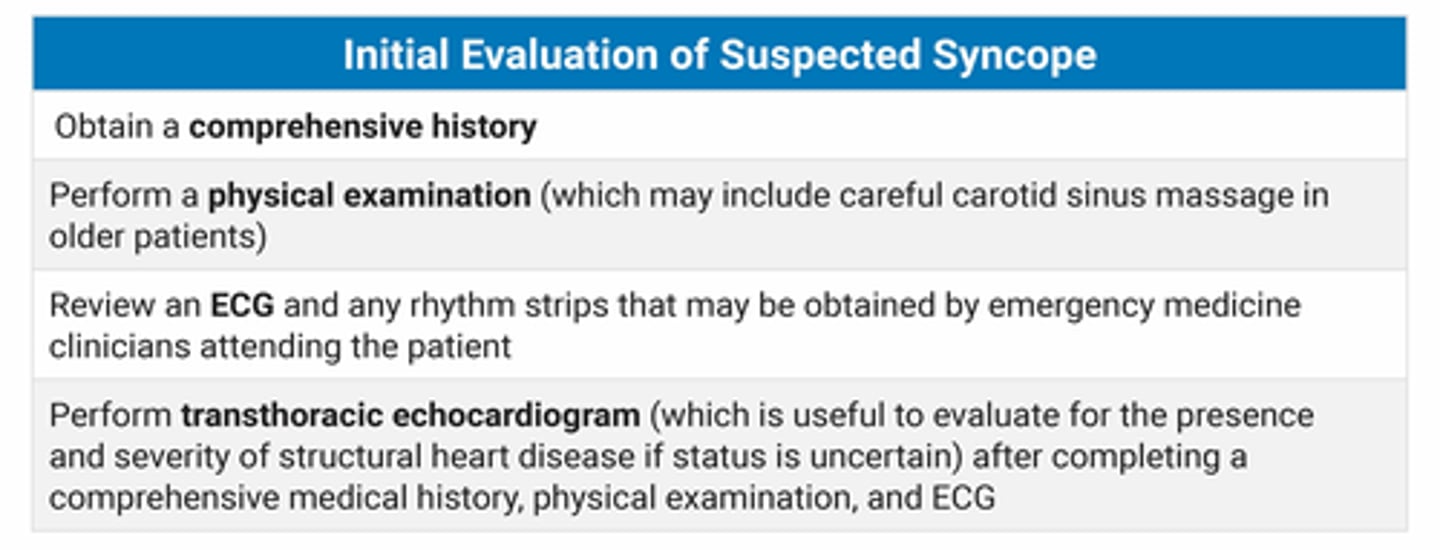 | Initial Evaluation of Suspected Syncope |
|---|
| Obtain a **comprehensive history** |
| Perform a **physical examination** (which may include careful carotid sinus massage in older patients) |
| Review an **ECG** and any rhythm strips that may be obtained by emergency medicine clinicians attending the patient |
| Perform **transthoracic echocardiogram** (which is useful to evaluate for the presence and severity of structural heart disease if status is uncertain) after completing a comprehensive medical history, physical examination, and ECG |